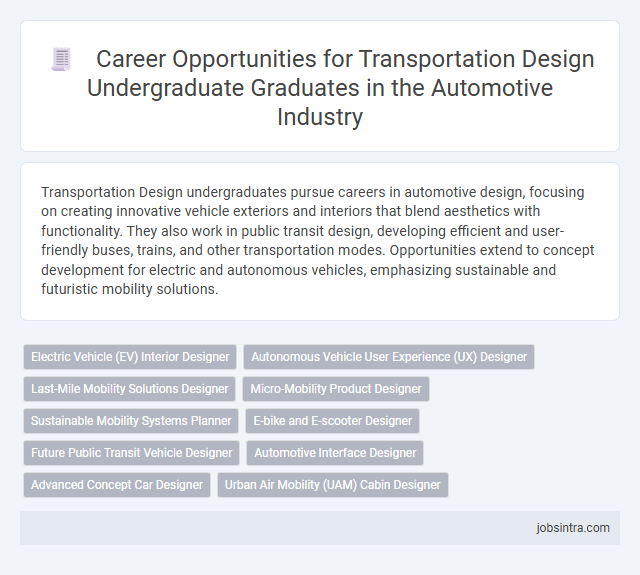 Career Opportunities for Transportation Design Undergraduate Graduates in the Automotive Industry

Transportation Design undergraduates pursue careers in automotive design, focusing on creating innovative vehicle exteriors and interiors that blend aesthetics with functionality. They also work in public transit design, developing efficient and user-friendly buses, trains, and other transportation modes. Opportunities extend to concept development for electric and autonomous vehicles, emphasizing sustainable and futuristic mobility solutions.

Electric Vehicle (EV) Interior Designer
Autonomous Vehicle User Experience (UX) Designer
Last-Mile Mobility Solutions Designer
Micro-Mobility Product Designer
Sustainable Mobility Systems Planner
E-bike and E-scooter Designer
Future Public Transit Vehicle Designer
Automotive Interface Designer
Advanced Concept Car Designer
Urban Air Mobility (UAM) Cabin Designer

jobsintra.com